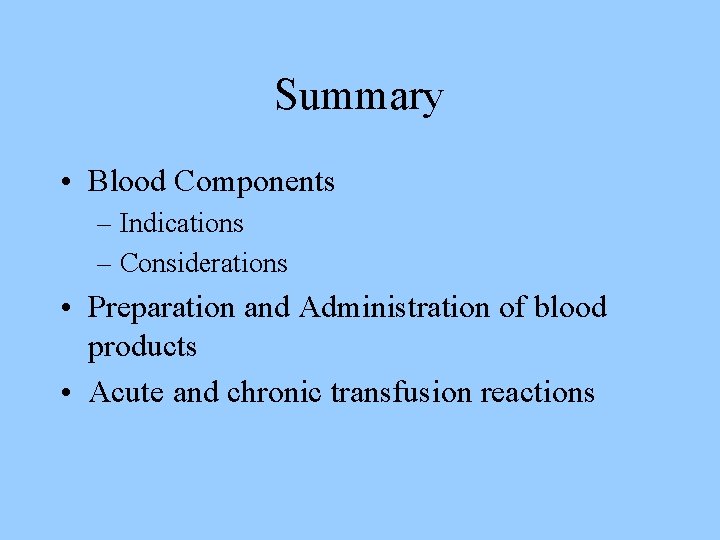 Summary

• Blood Components
  – Indications
  – Considerations
• Preparation and Administration of blood products
• Acute and chronic transfusion reactions